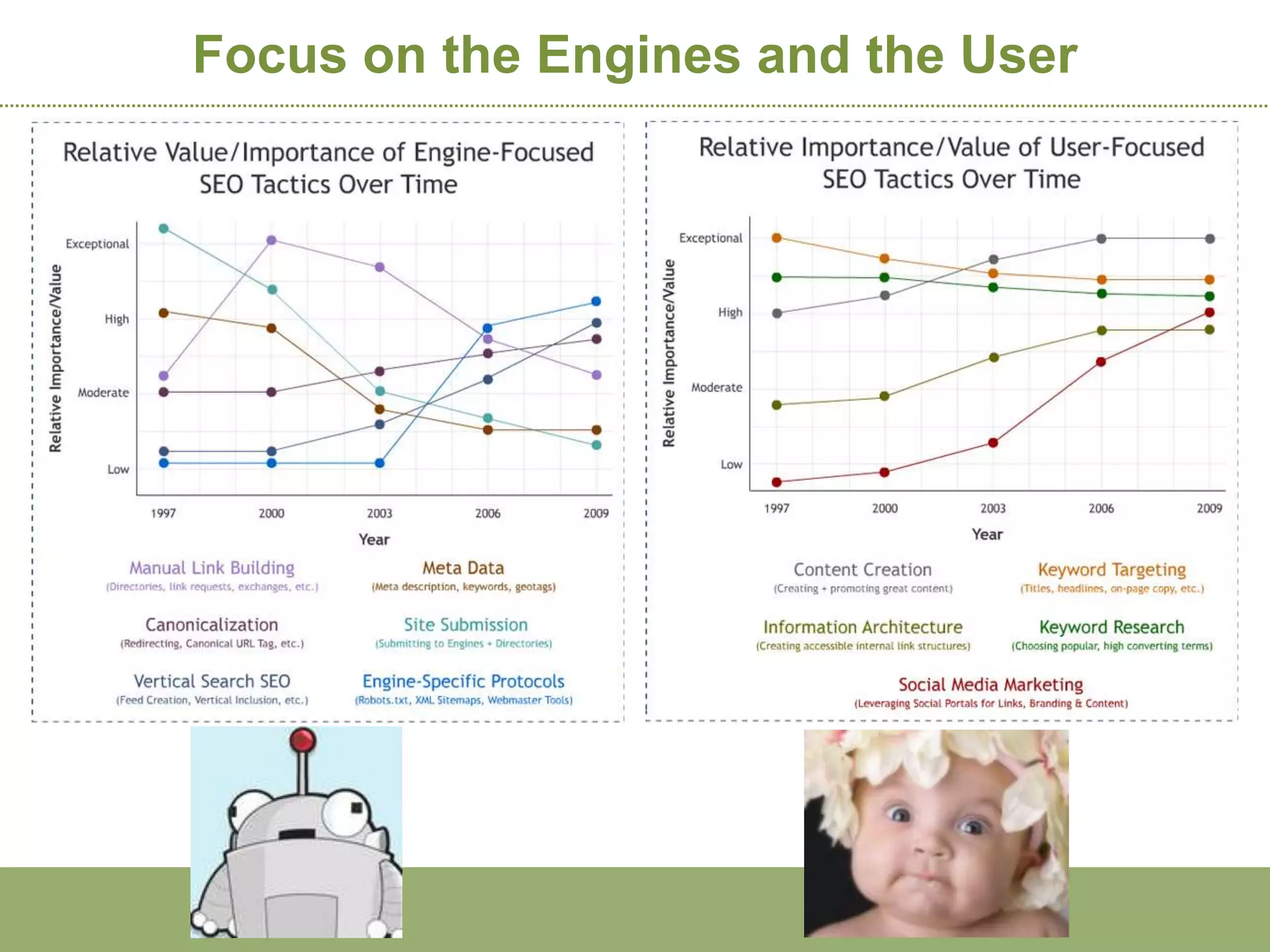 Focus on the Engines and the User

Relative Value/Importance of Engine-Focused SEO Tactics Over Time

Relative Importance/Value

Exceptional
High
Moderate
Low

1997 2000 2003 2006 2009

Year

Manual Link Building
(Directories, link requests, exchanges, etc.)

Meta Data
(Meta description, keywords, geotags)

Canonicalization
(Redirecting, Canonical URL Tag, etc.)

Site Submission
(Submitting to Engines + Directories)

Vertical Search SEO
(Feed Creation, Vertical Inclusion, etc.)

Engine-Specific Protocols
(Robots.txt, XML Sitemaps, Webmaster Tools)

Relative Importance/Value of User-Focused SEO Tactics Over Time

Relative Importance/Value

Exceptional
High
Moderate
Low

1997 2000 2003 2006 2009

Year

Content Creation
(Creating + promoting great content)

Keyword Targeting
(Titles, headlines, on-page copy, etc.)

Information Architecture
(Creating accessible internal link structures)

Keyword Research
(Choosing popular, high converting terms)

Social Media Marketing
(Leveraging Social Portals for Links, Branding & Content)